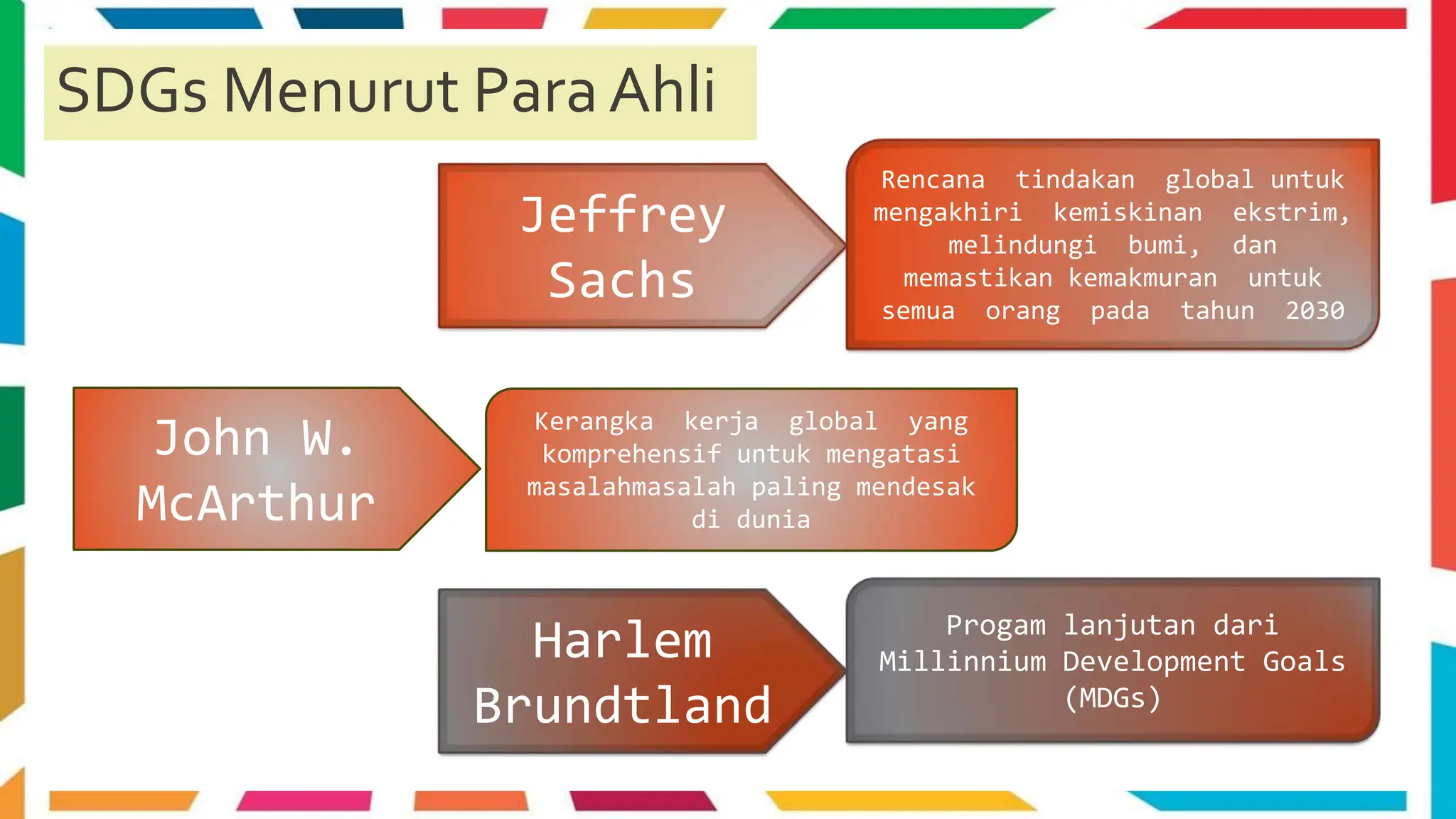 SDGs Menurut Para Ahli

Jeffrey Sachs

Rencana tindakan global untuk mengakhiri kemiskinan ekstrim, melindungi bumi, dan memastikan kemakmuran untuk semua orang pada tahun 2030

John W. McArthur

Kerangka kerja global yang komprehensif untuk mengatasi masalahmasalah paling mendesak di dunia

Harlem Brundtland

Progam lanjutan dari Millinnium Development Goals (MDGs)